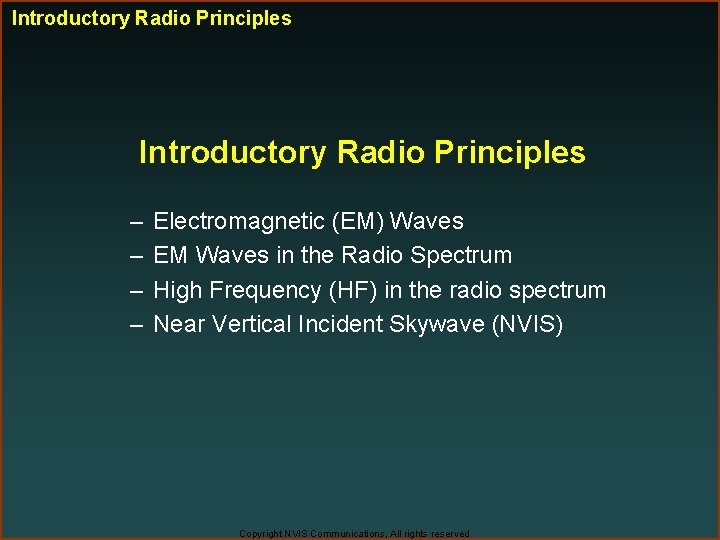 Introductory Radio Principles

Introductory Radio Principles

– Electromagnetic (EM) Waves
– EM Waves in the Radio Spectrum
– High Frequency (HF) in the radio spectrum
– Near Vertical Incident Skywave (NVIS)

Copyright NVIS Communications, All rights reserved